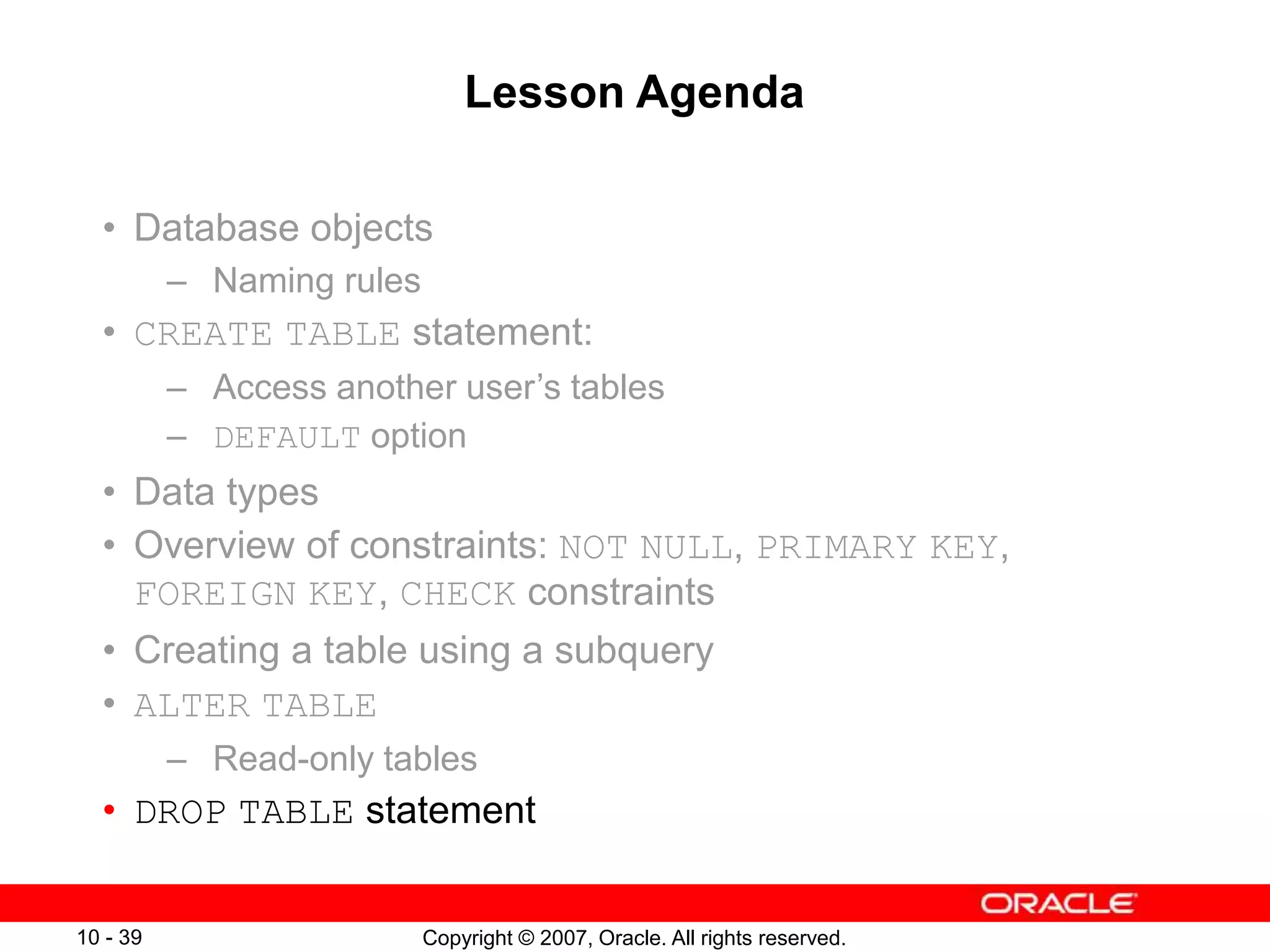 Lesson Agenda

• Database objects
– Naming rules
• CREATE TABLE statement:
– Access another user's tables
– DEFAULT option
• Data types
• Overview of constraints: NOT NULL, PRIMARY KEY, FOREIGN KEY, CHECK constraints
• Creating a table using a subquery
• ALTER TABLE
– Read-only tables
• DROP TABLE statement

ORACLE

10 - 39

Copyright © 2007, Oracle. All rights reserved.